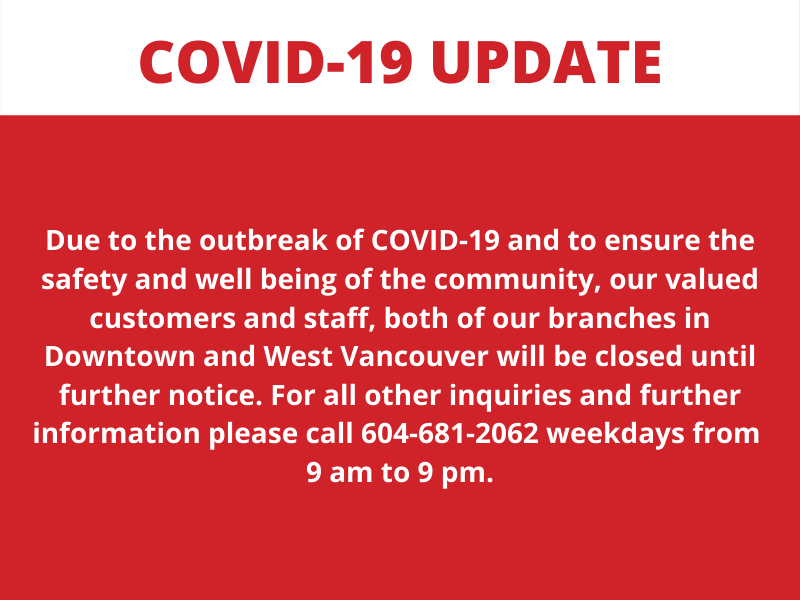 COVID-19 UPDATE

Due to the outbreak of COVID-19 and to ensure the safety and well being of the community, our valued customers and staff, both of our branches in Downtown and West Vancouver will be closed until further notice. For all other inquiries and further information please call 604-681-2062 weekdays from 9 am to 9 pm.